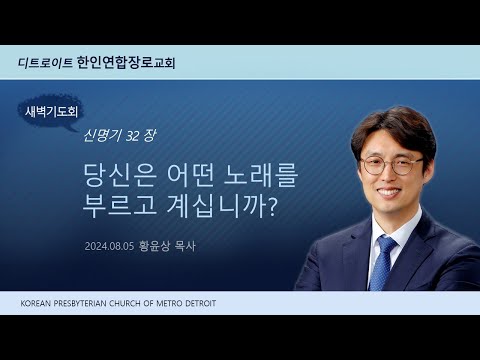 디트로이트 한인연합장로교회

새벽기도회

신명기 32 장

당신은 어떤 노래를 부르고 계십니까?

2024.08.05 황윤상 목사

KOREAN PRESBYTERIAN CHURCH OF METRO DETROIT